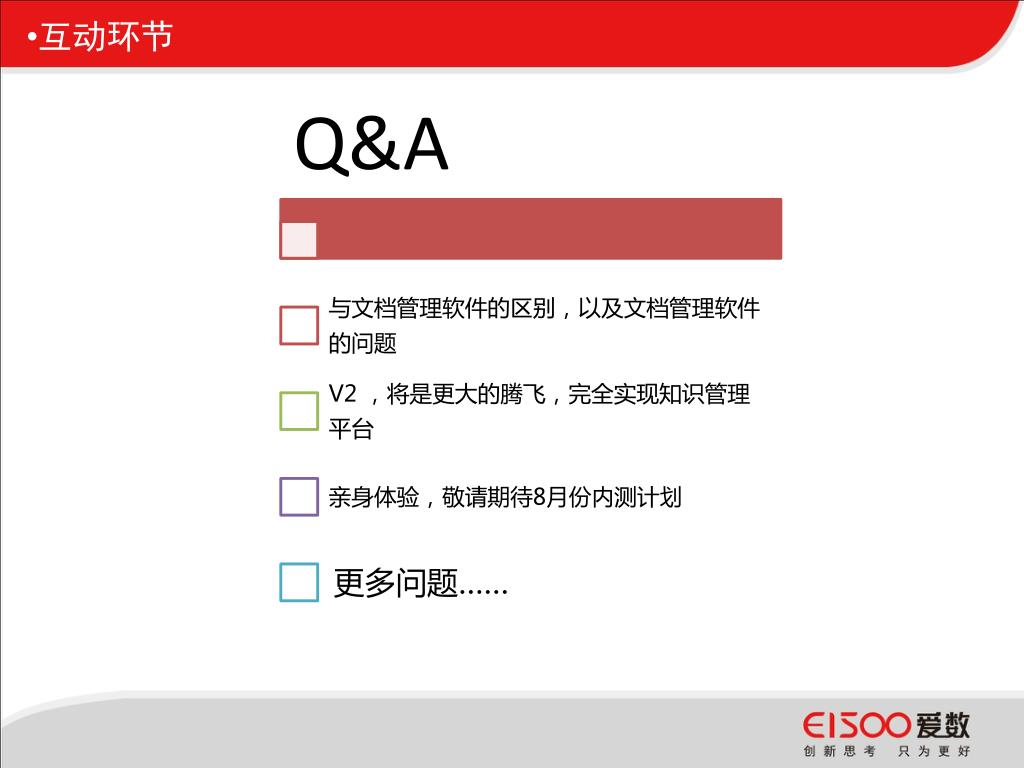 •互动环节

Q&A

与文档管理软件的区别，以及文档管理软件的问题

V2 ，将是更大的腾飞，完全实现知识管理平台

亲身体验，敬请期待8月份内测计划

更多问题……

EISOO 爱数
创新思考 只为更好